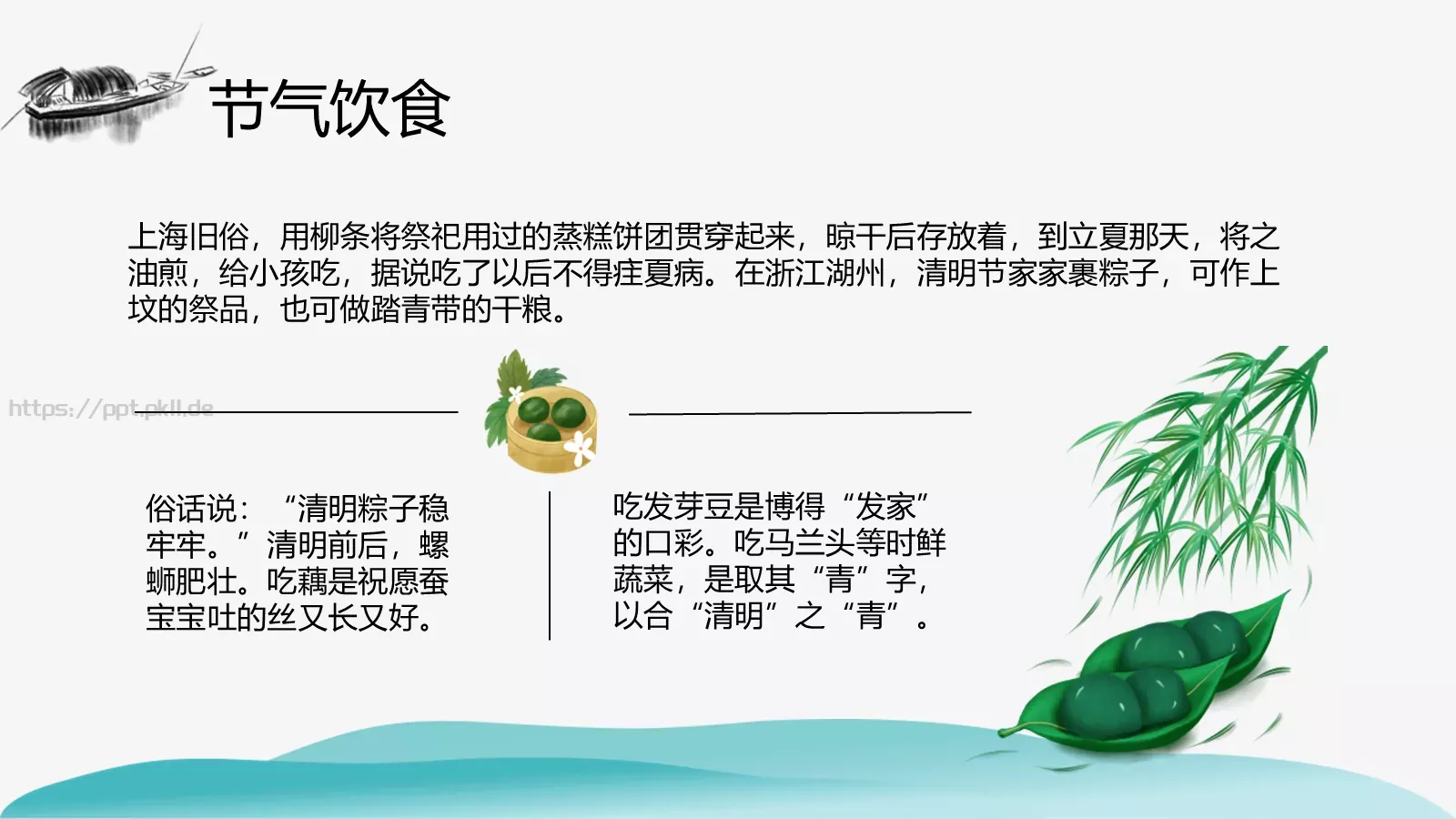 节气饮食

上海旧俗，用柳条将祭祀用过的蒸糕饼团贯穿起来，晾干后存放着，到立夏那天，将之油煎，给小孩吃，据说吃了以后不得疰夏病。在浙江湖州，清明节家家裹粽子，可作上坟的祭品，也可做踏青带的干粮。

https://ppt.pkll.de

俗话说：“清明粽子稳牢牢。”清明前后，螺蛳肥壮。吃藕是祝愿蚕宝宝吐的丝又长又好。

吃发芽豆是博得“发家”的口彩。吃马兰头等时鲜蔬菜，是取其“青”字，以合“清明”之“青”。